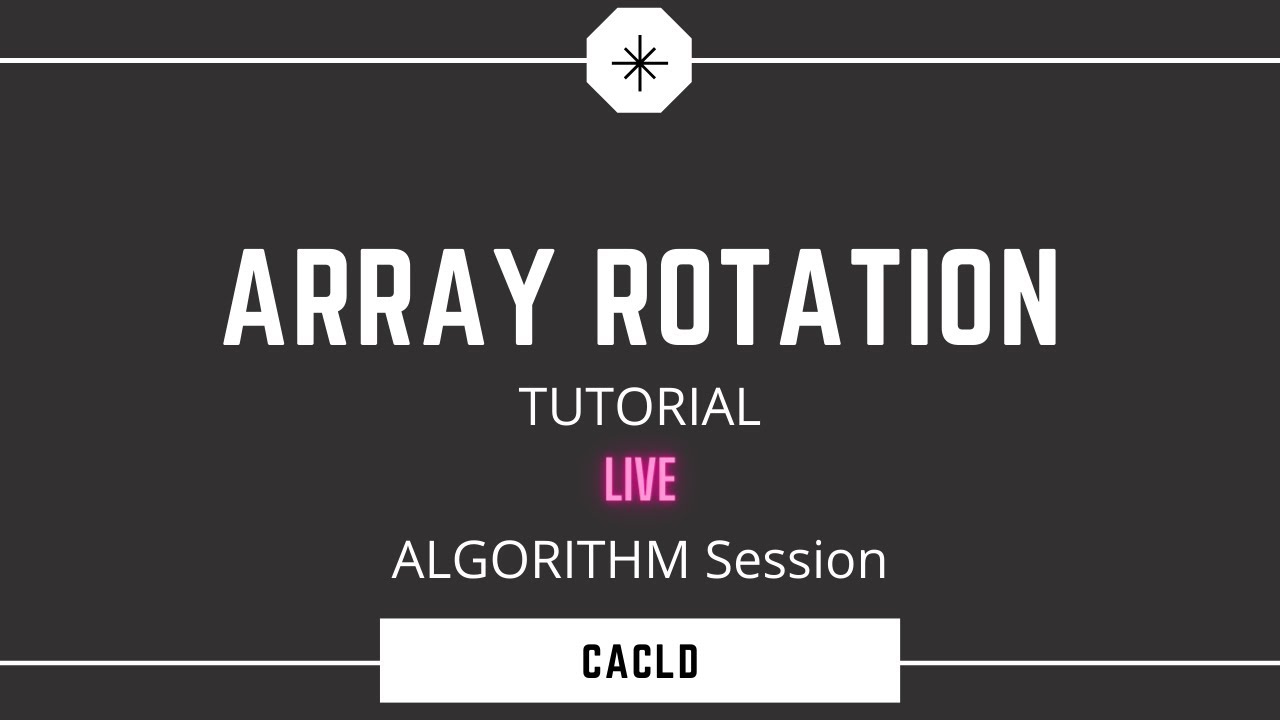 ARRAY ROTATION
TUTORIAL
LIVE
ALGORITHM Session
CACLD